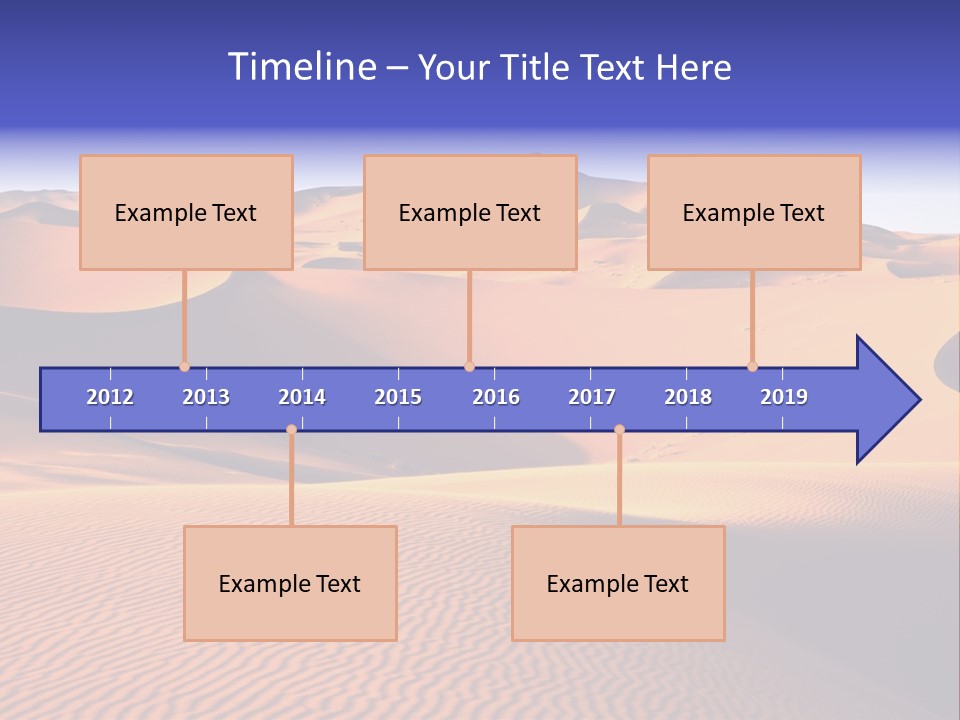 Timeline – Your Title Text Here

Example Text

Example Text

Example Text

2012 2013 2014 2015 2016 2017 2018 2019

Example Text

Example Text